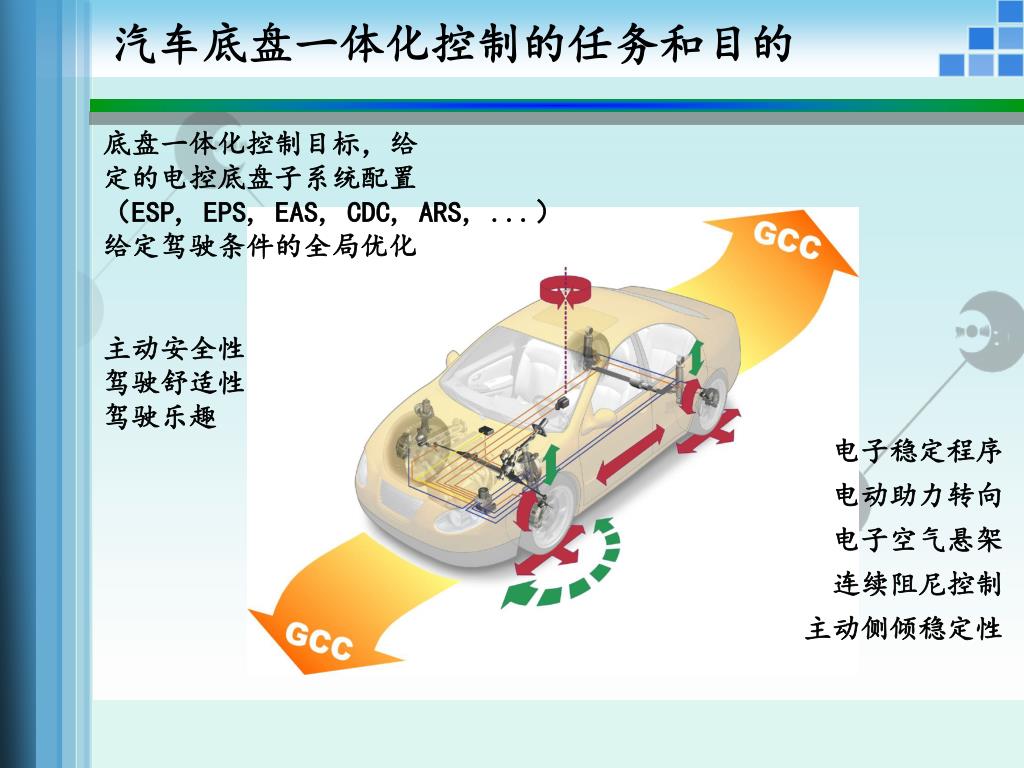 汽车底盘一体化控制的任务和目的

底盘一体化控制目标，给定的电控底盘子系统配置（ESP, EPS, EAS, CDC, ARS, ...）给定驾驶条件的全局优化

主动安全性
驾驶舒适性
驾驶乐趣

GCC

GCC

电子稳定程序
电动助力转向
电子空气悬架
连续阻尼控制
主动侧倾稳定性